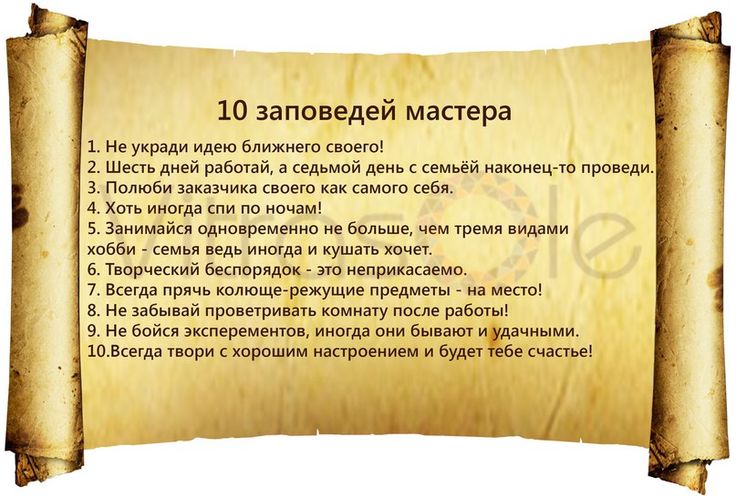 10 заповедей мастера

1. Не укради идею ближнего своего!
2. Шесть дней работай, а седьмой день с семьёй наконец-то проведи.
3. Полюби заказчика своего как самого себя.
4. Хоть иногда спи по ночам!
5. Занимайся одновременно не больше, чем тремя видами хобби - семья ведь иногда и кушать хочет.
6. Творческий беспорядок - это неприкасаемо.
7. Всегда прячь колюще-режущие предметы - на место!
8. Не забывай проветривать комнату после работы!
9. Не бойся эксперементов, иногда они бывают и удачными.
10.Всегда твори с хорошим настроением и будет тебе счастье!